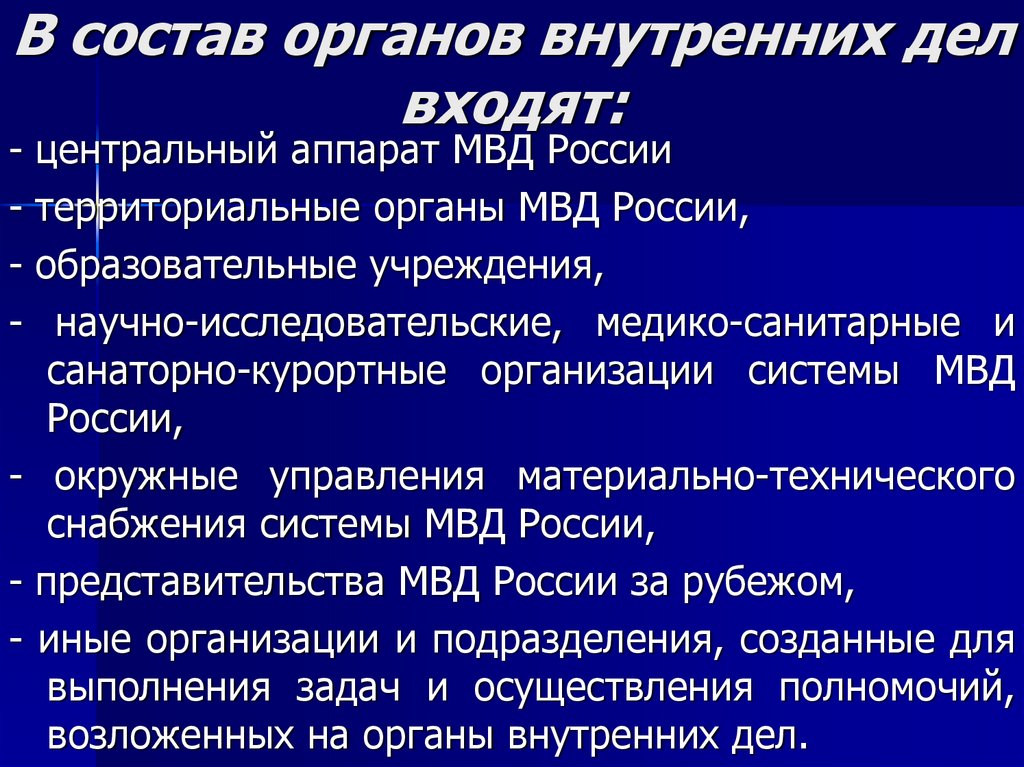 В состав органов внутренних дел входят:

- центральный аппарат МВД России

- территориальные органы МВД России,

- образовательные учреждения,

- научно-исследовательские, медико-санитарные и санаторно-курортные организации системы МВД России,

- окружные управления материально-технического снабжения системы МВД России,

- представительства МВД России за рубежом,

- иные организации и подразделения, созданные для выполнения задач и осуществления полномочий, возложенных на органы внутренних дел.